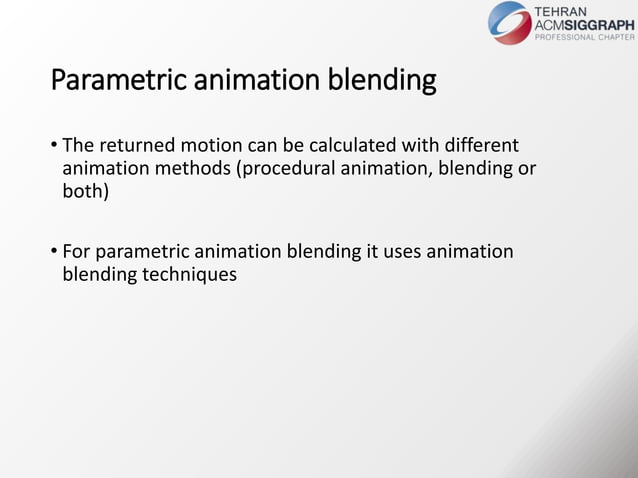 TEHRAN
ACMSIGGRAPH
PROFESSIONAL CHAPTER

Parametric animation blending

• The returned motion can be calculated with different animation methods (procedural animation, blending or both)

• For parametric animation blending it uses animation blending techniques